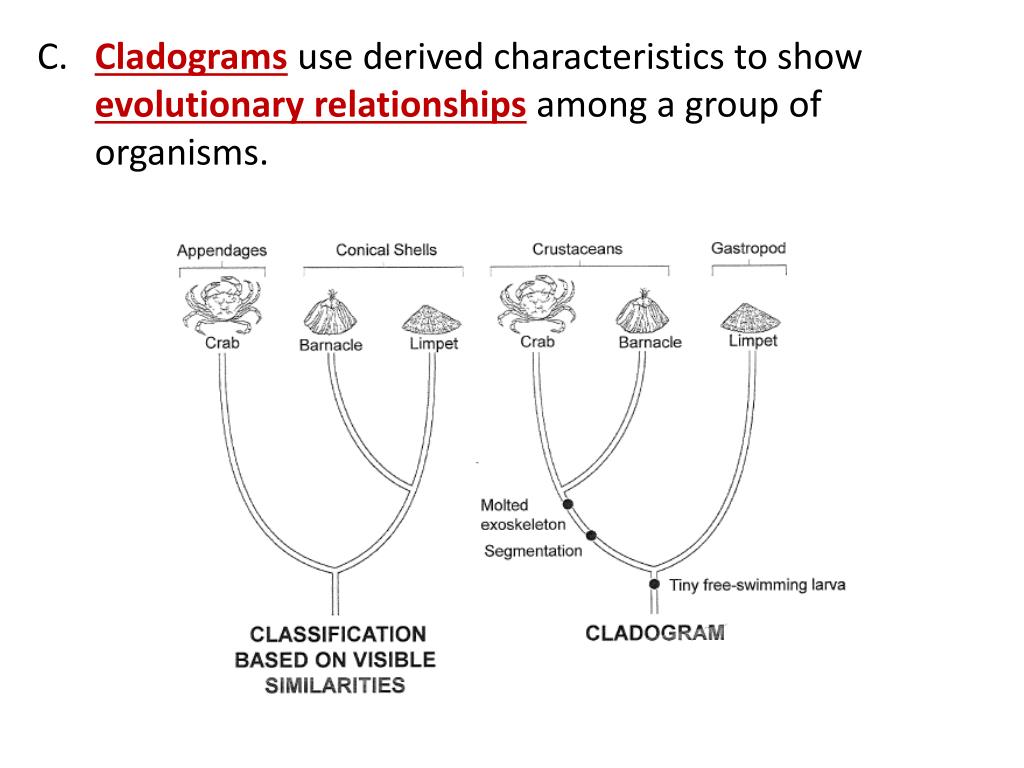 C. Cladograms use derived characteristics to show evolutionary relationships among a group of organisms.

Appendages

Conical Shells

Crab

Barnacle

Limpet

CLASSIFICATION BASED ON VISIBLE SIMILARITIES

Crustaceans

Gastropod

Crab

Barnacle

Limpet

Molted exoskeleton

Segmentation

Tiny free-swimming larva

CLADOGRAM